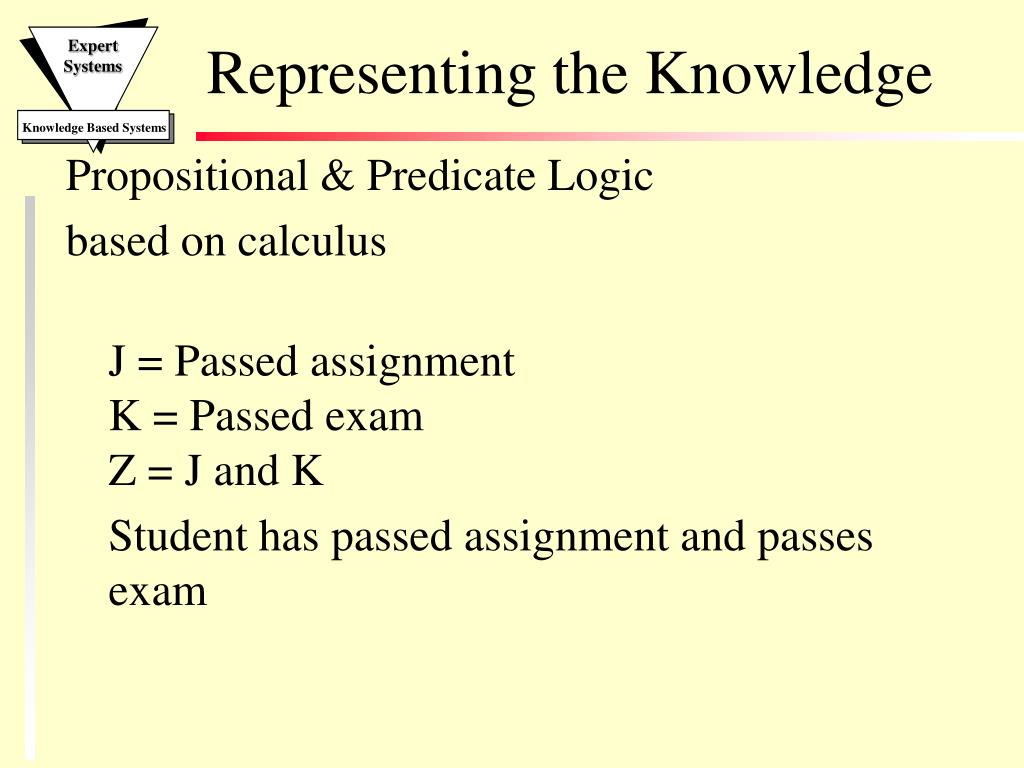 Expert Systems

Knowledge Based Systems

Representing the Knowledge

Propositional & Predicate Logic

based on calculus

J = Passed assignment
K = Passed exam
Z = J and K

Student has passed assignment and passes exam